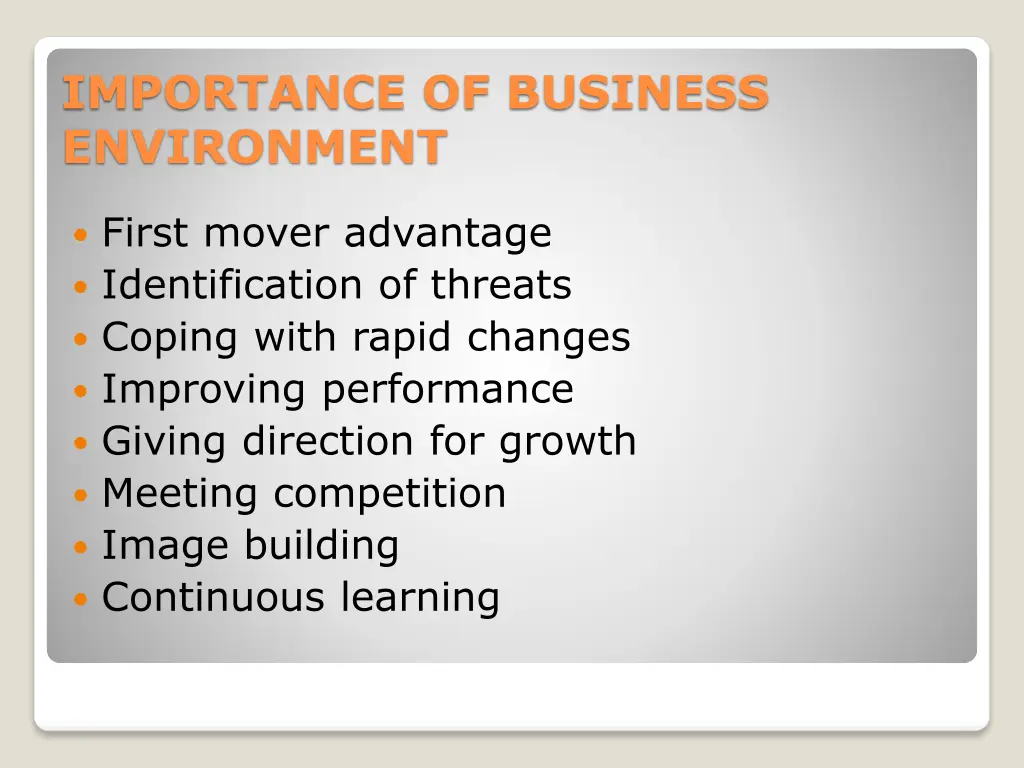 IMPORTANCE OF BUSINESS ENVIRONMENT

- First mover advantage
- Identification of threats
- Coping with rapid changes
- Improving performance
- Giving direction for growth
- Meeting competition
- Image building
- Continuous learning